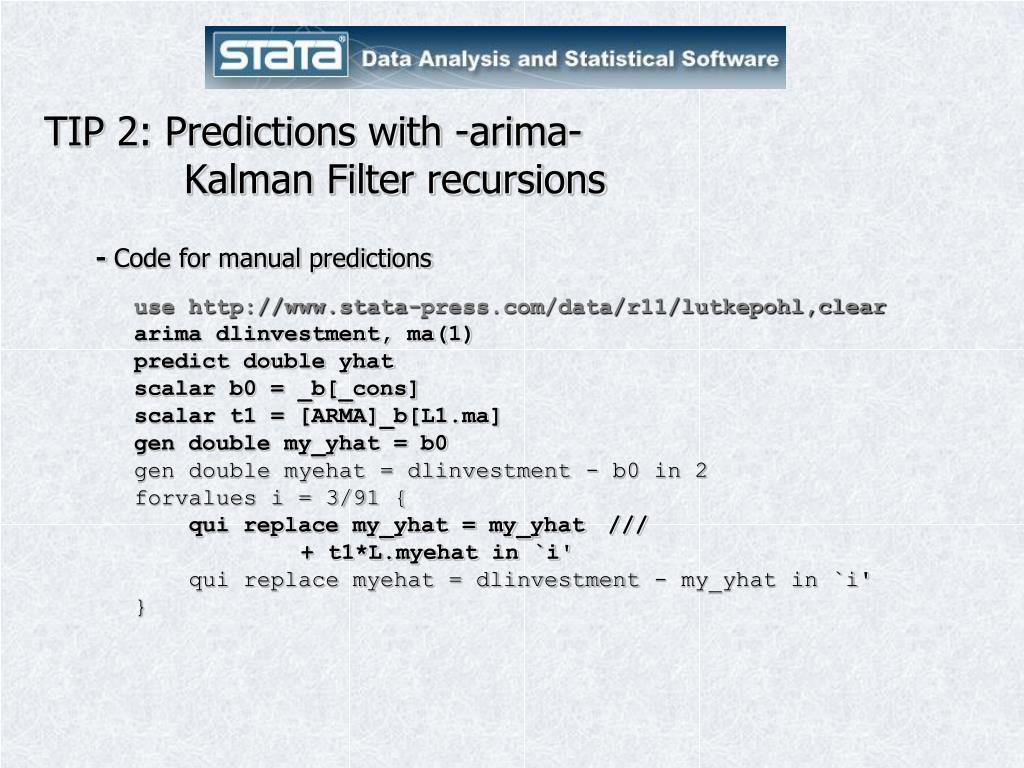 STATA® Data Analysis and Statistical Software

TIP 2: Predictions with -arima- Kalman Filter recursions

- Code for manual predictions

use http://www.stata-press.com/data/r11/lutkepohl,clear
arima dlinvestment, ma(1)
predict double yhat
scalar b0 = _b[_cons]
scalar t1 = [ARMA]_b[L1.ma]
gen double my_yhat = b0
gen double myehat = dlinvestment - b0 in 2
forvalues i = 3/91 {
qui replace my_yhat = my_yhat ///
+ t1*L.myehat in `i'
qui replace myehat = dlinvestment - my_yhat in `i'
}